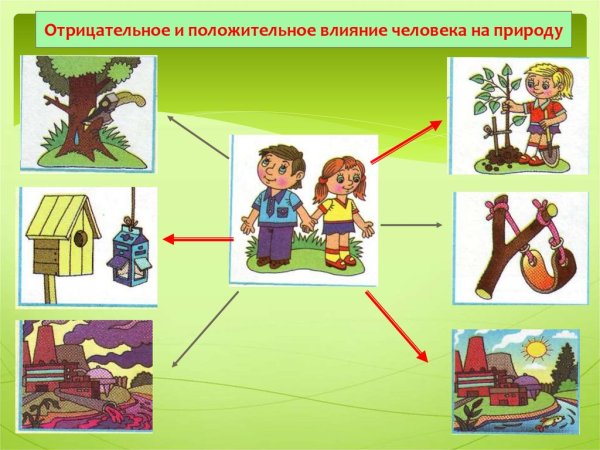 Отрицательное и положительное влияние человека на природу